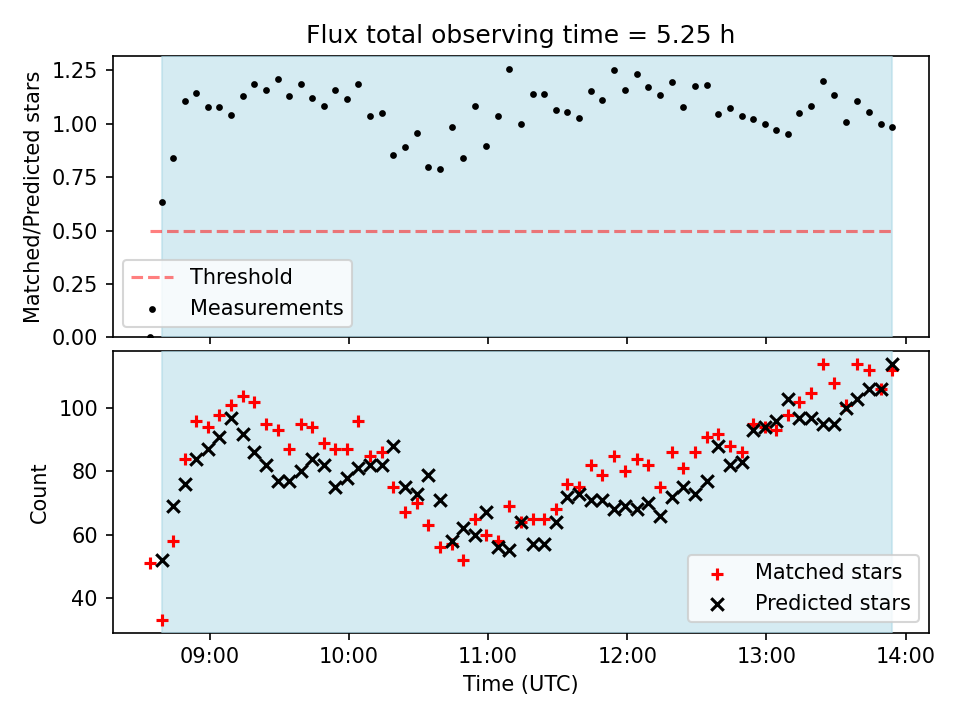 Flux total observing time = 5.25 h

Matched/Predicted stars

1.25
1.00
0.75
0.50
0.25
0.00

Threshold
Measurements

Count

100
80
60
40

Matched stars
Predicted stars

09:00
10:00
11:00
12:00
13:00
14:00

Time (UTC)